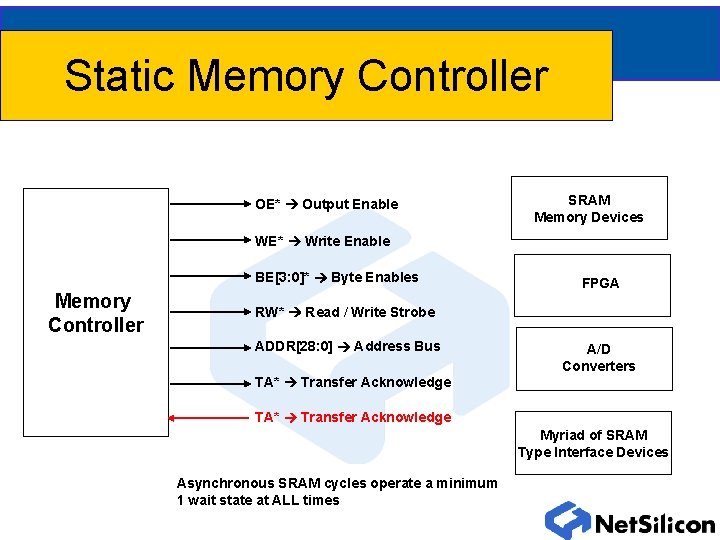 Static Memory Controller

Memory Controller

OE* → Output Enable

WE* → Write Enable

BE[3:0]* → Byte Enables

RW* → Read / Write Strobe

ADDR[28:0] → Address Bus

TA* → Transfer Acknowledge

TA* → Transfer Acknowledge

SRAM Memory Devices

FPGA

A/D Converters

Myriad of SRAM Type Interface Devices

Asynchronous SRAM cycles operate a minimum 1 wait state at ALL times

NetSilicon